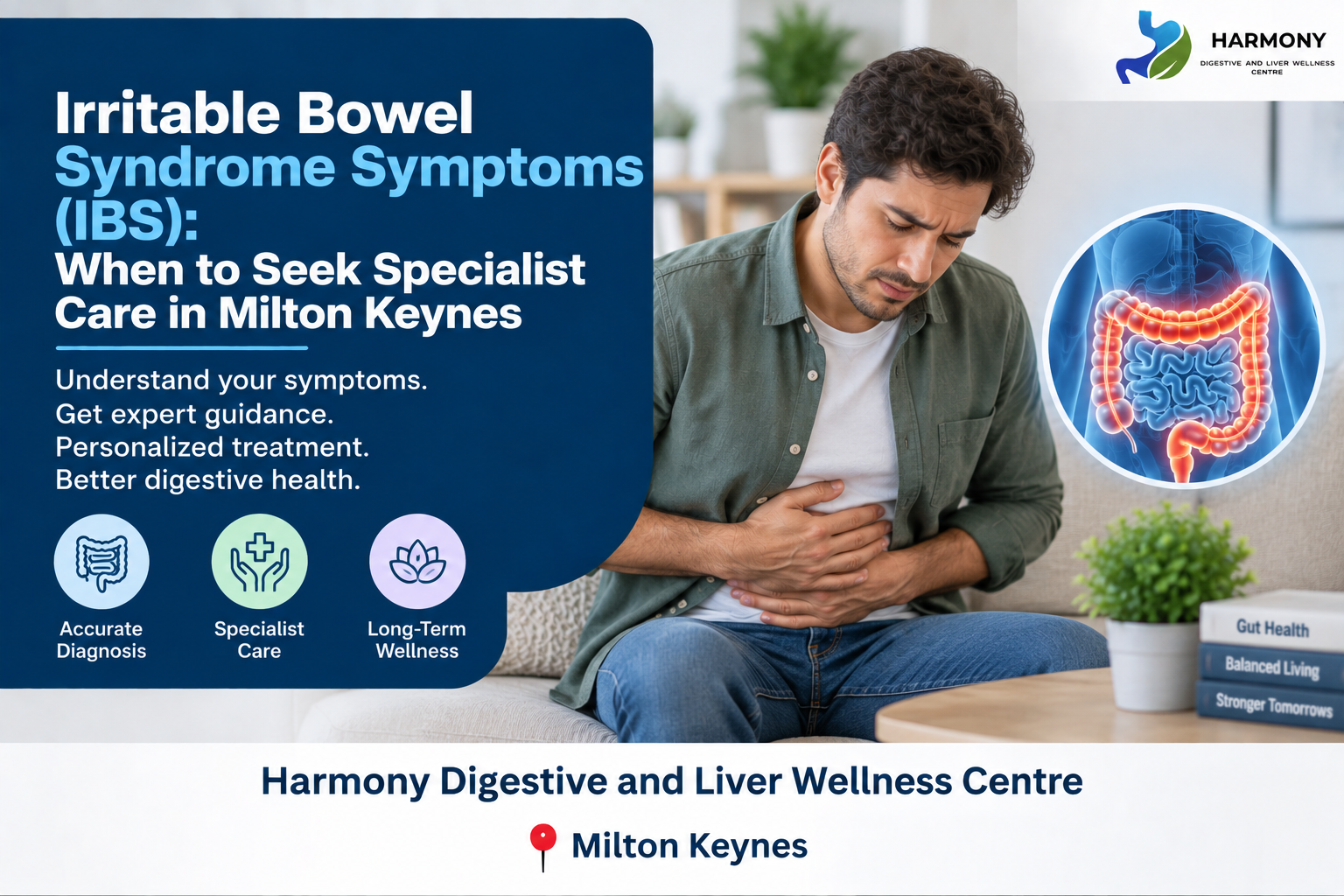 HARMONY
DIGESTIVE AND LIVER WELLNESS CENTRE

Irritable Bowel Syndrome Symptoms (IBS): When to Seek Specialist Care in Milton Keynes

Understand your symptoms.
Get expert guidance.
Personalized treatment.
Better digestive health.

Accurate Diagnosis

Specialist Care

Long-Term Wellness

Gut Health
Balanced Living
Stronger Tomorrows

Harmony Digestive and Liver Wellness Centre

Milton Keynes